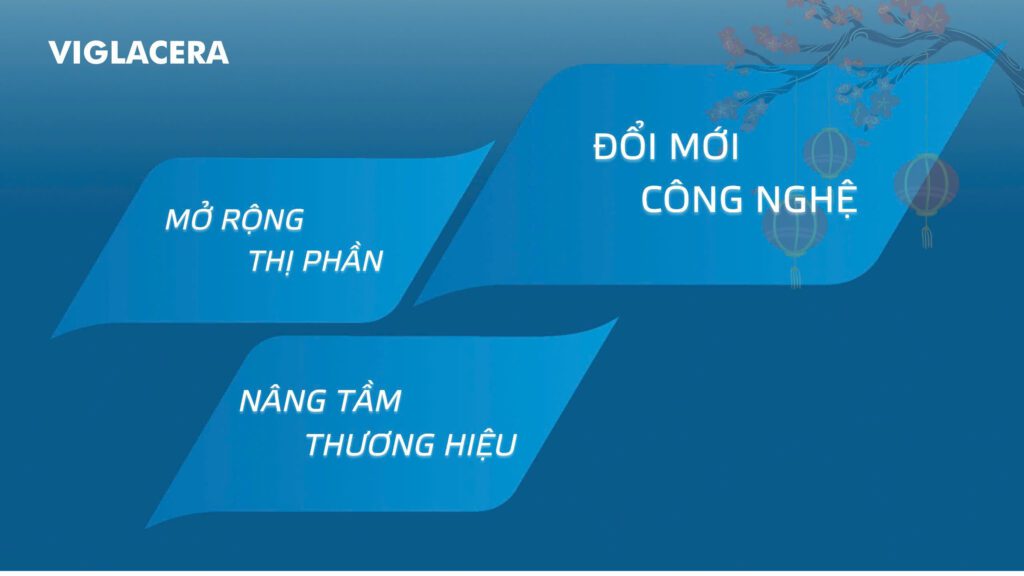 VIGLACERA

MỞ RỘNG THỊ PHẦN

ĐỔI MỚI CÔNG NGHỆ

NÂNG TẦM THƯƠNG HIỆU